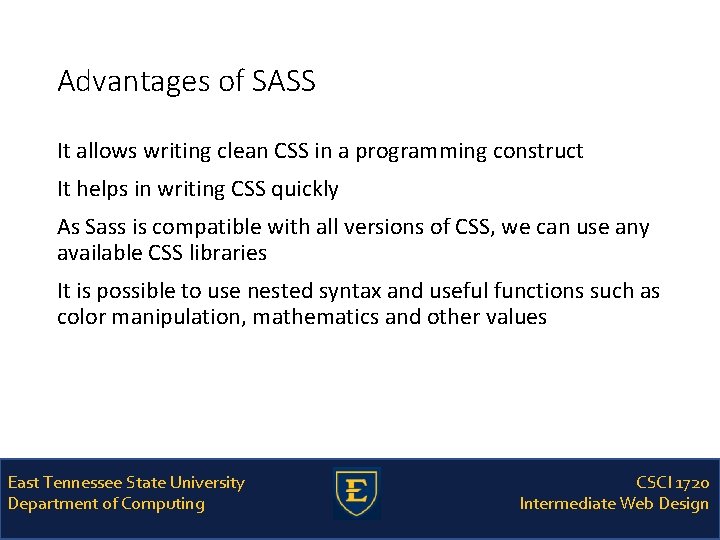 Advantages of SASS

It allows writing clean CSS in a programming construct

It helps in writing CSS quickly

As Sass is compatible with all versions of CSS, we can use any available CSS libraries

It is possible to use nested syntax and useful functions such as color manipulation, mathematics and other values

East Tennessee State University
Department of Computing

E

CSCI 1720
Intermediate Web Design